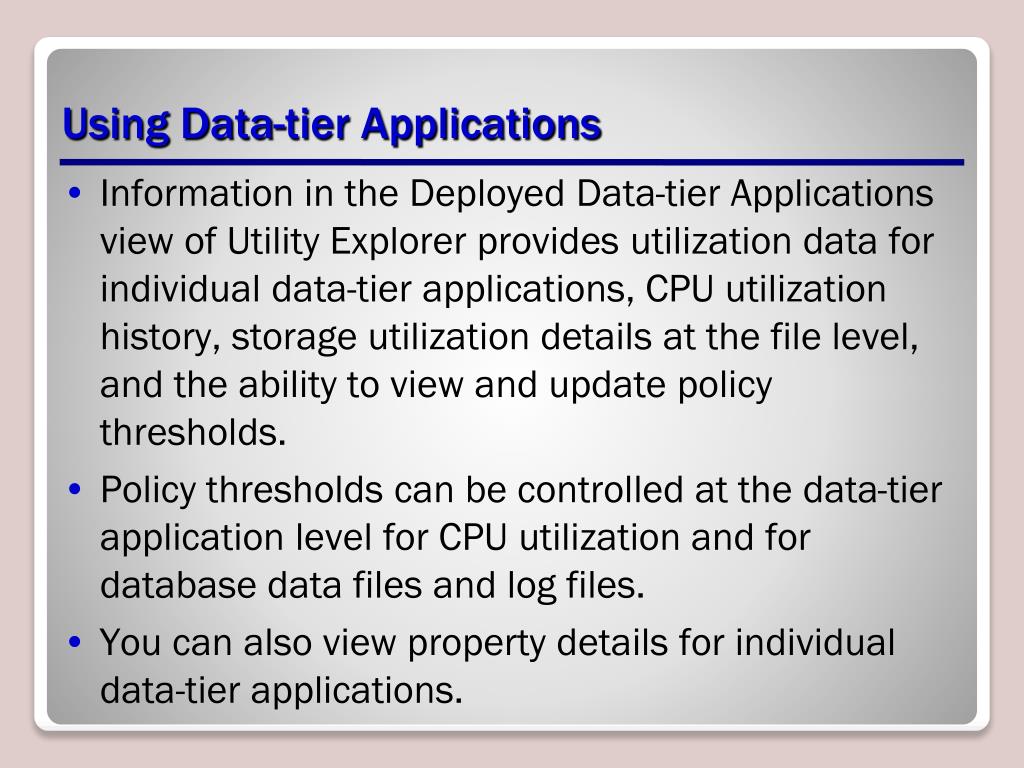 Using Data-tier Applications

• Information in the Deployed Data-tier Applications view of Utility Explorer provides utilization data for individual data-tier applications, CPU utilization history, storage utilization details at the file level, and the ability to view and update policy thresholds.

• Policy thresholds can be controlled at the data-tier application level for CPU utilization and for database data files and log files.

• You can also view property details for individual data-tier applications.